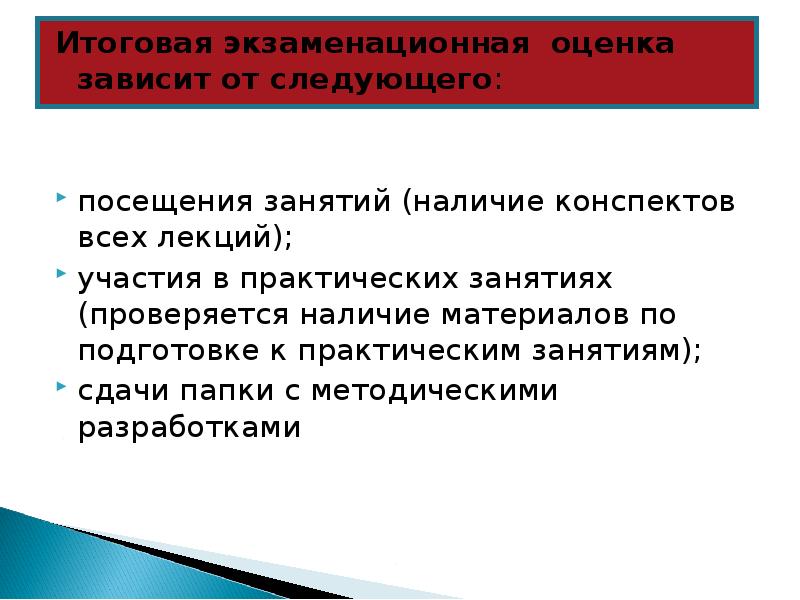 Итоговая экзаменационная оценка зависит от следующего:

посещения занятий (наличие конспектов всех лекций);

участия в практических занятиях (проверяется наличие материалов по подготовке к практическим занятиям);

сдачи папки с методическими разработками